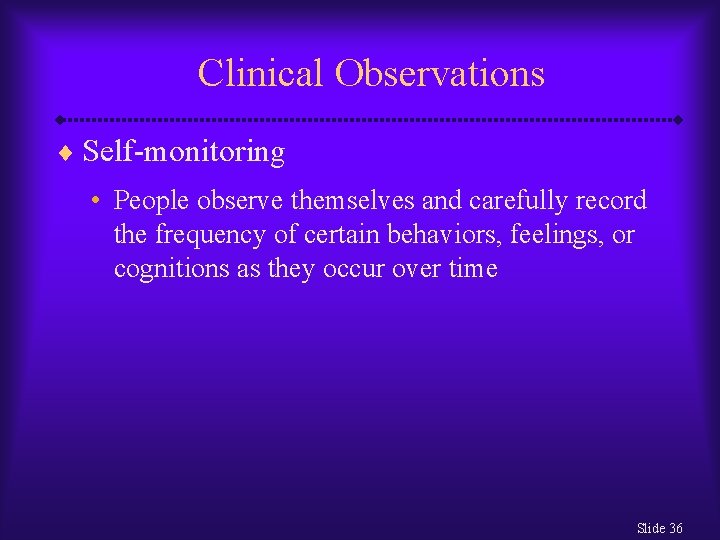 Clinical Observations

♦ Self-monitoring

• People observe themselves and carefully record the frequency of certain behaviors, feelings, or cognitions as they occur over time

Slide 36